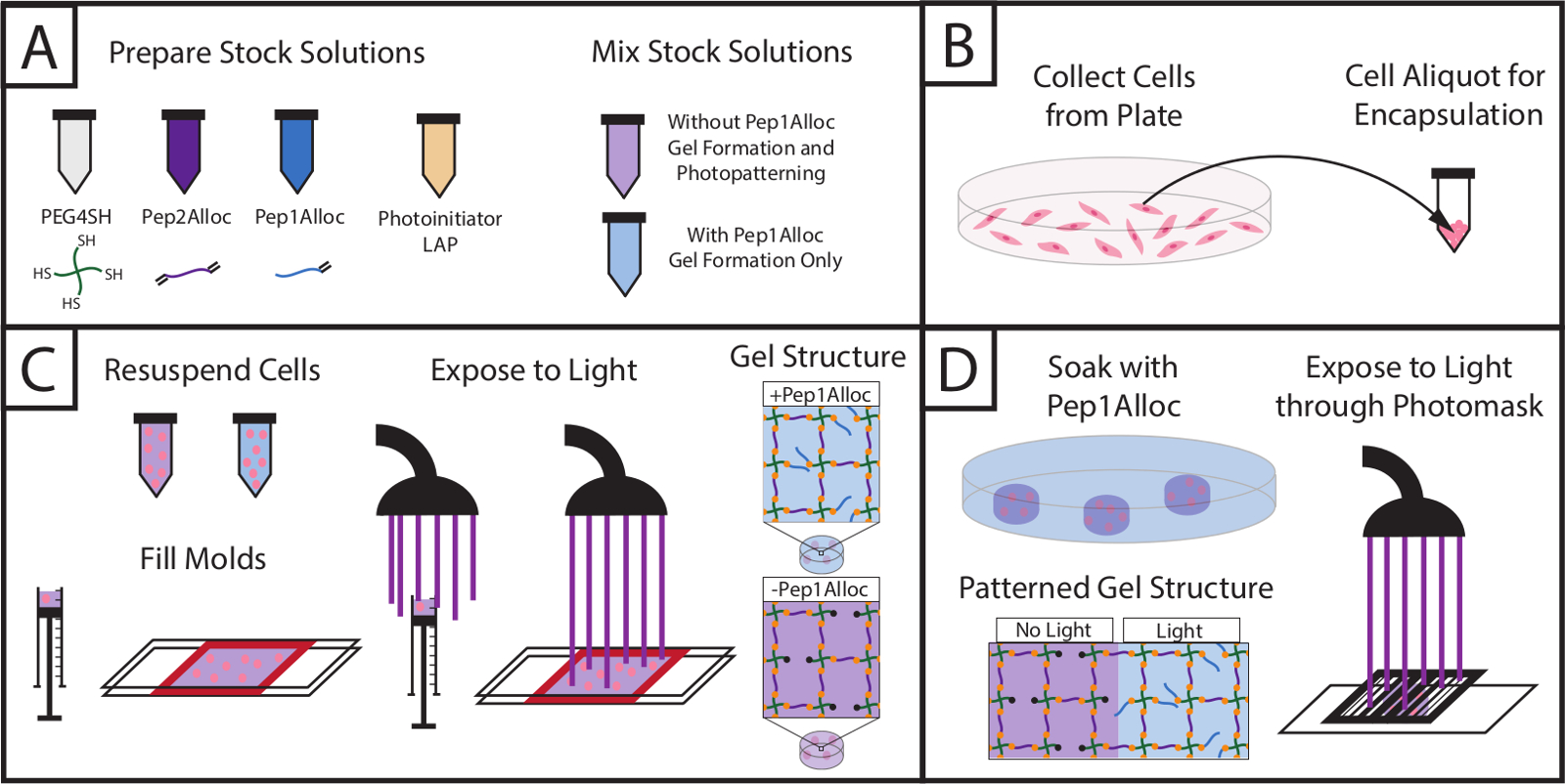 A

Prepare Stock Solutions

PEG4SH

SH
HS
SH
HS

Pep2Alloc

Pep1Alloc

Photoinitiator LAP

Mix Stock Solutions

Without Pep1Alloc Gel Formation and Photopatterning

With Pep1Alloc Gel Formation Only

B

Collect Cells from Plate

Cell Aliquot for Encapsulation

C

Resuspend Cells

Fill Molds

Expose to Light

Gel Structure

+Pep1Alloc

-Pep1Alloc

D

Soak with Pep1Alloc

Expose to Light through Photomask

Patterned Gel Structure

No Light

Light